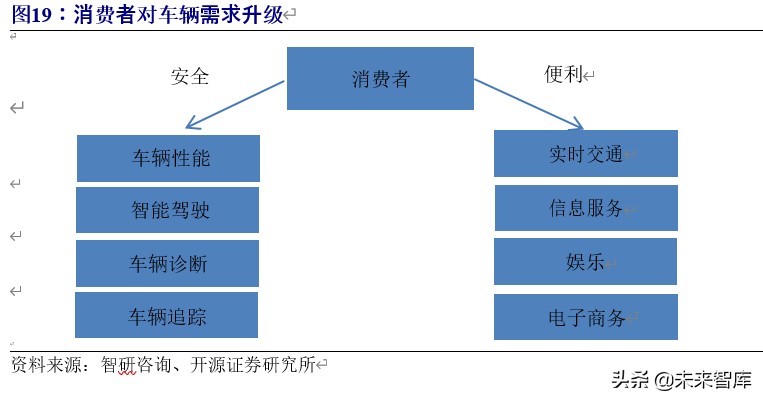 图19：消费者对车辆需求升级

消费者

安全

便利

车辆性能

智能驾驶

车辆诊断

车辆追踪

实时交通

信息服务

娱乐

电子商务

资料来源：智研咨询、开源证券研究所

头条 @未来智库